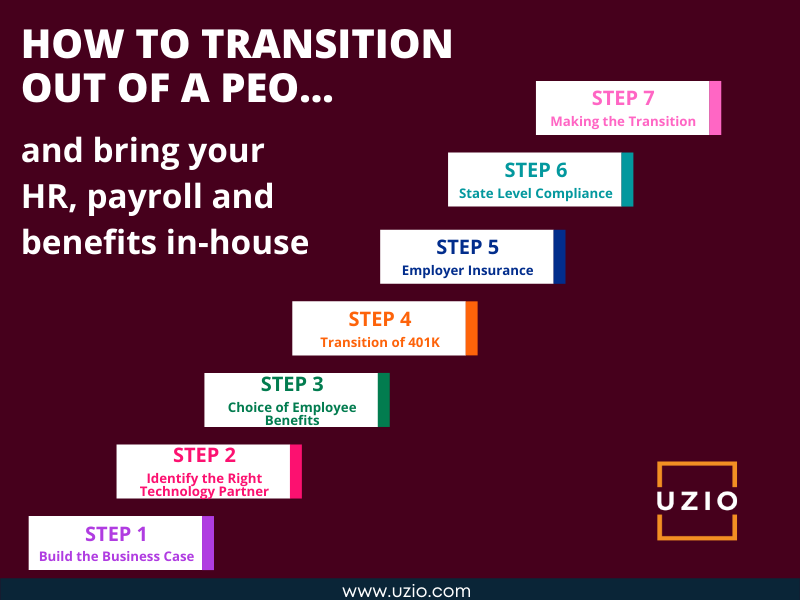 HOW TO TRANSITION OUT OF A PEO...

and bring your HR, payroll and benefits in-house

STEP 7
Making the Transition

STEP 6
State Level Compliance

STEP 5
Employer Insurance

STEP 4
Transition of 401K

STEP 3
Choice of Employee Benefits

STEP 2
Identify the Right Technology Partner

STEP 1
Build the Business Case

UZIO

www.uzio.com